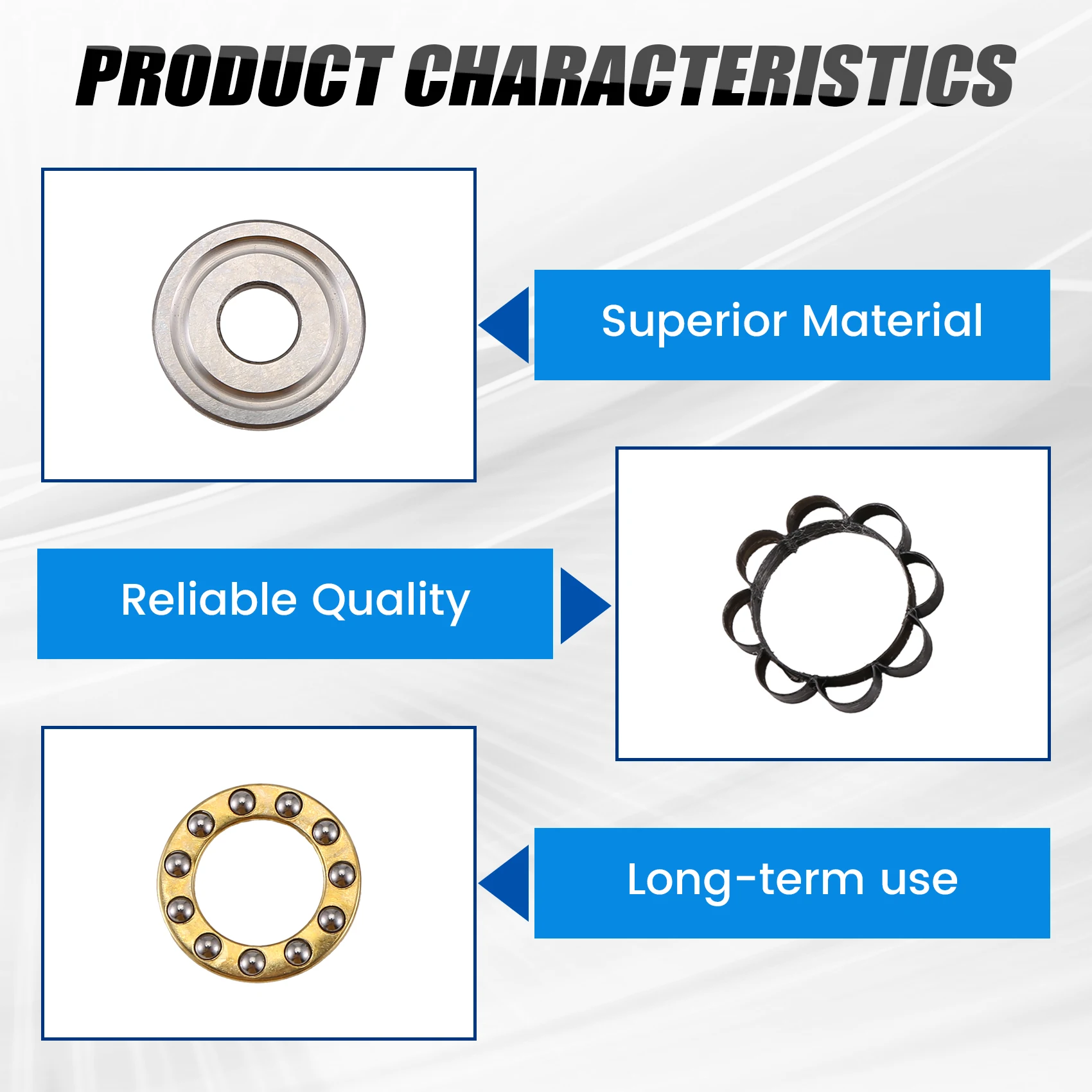 PRODUCT CHARACTERISTICS

Superior Material

Reliable Quality

Long-term use